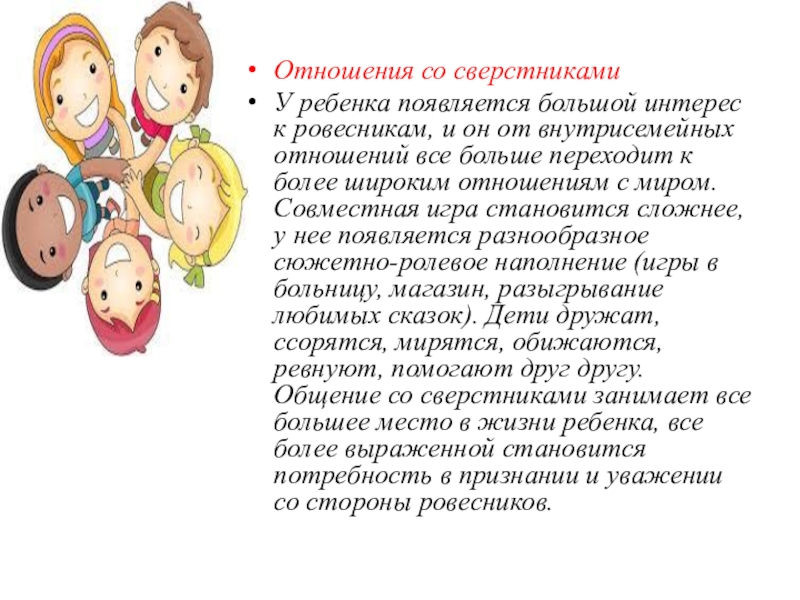 • Отношения со сверстниками
• У ребенка появляется большой интерес к ровесникам, и он от внутрисемейных отношений все больше переходит к более широким отношениям с миром. Совместная игра становится сложнее, у нее появляется разнообразное сюжетно-ролевое наполнение (игры в больницу, магазин, разыгрывание любимых сказок). Дети дружат, ссорятся, мирятся, обижаются, ревнуют, помогают друг другу. Общение со сверстниками занимает все большее место в жизни ребенка, все более выраженной становится потребность в признании и уважении со стороны ровесников.